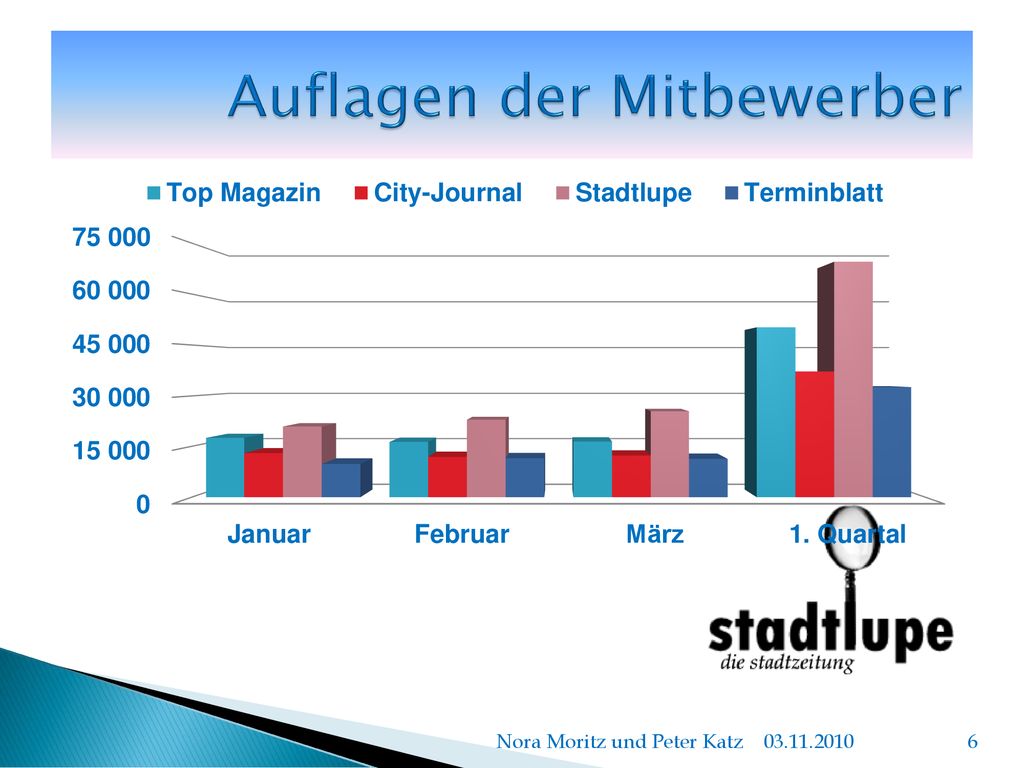 Auflagen der Mitbewerber

Top Magazin
City-Journal
Stadtlupe
Terminblatt

75 000
60 000
45 000
30 000
15 000
0

Januar
Februar
März
1. Quartal

stadtlupe
die stadtzeitung

Nora Moritz und Peter Katz 03.11.2010 6